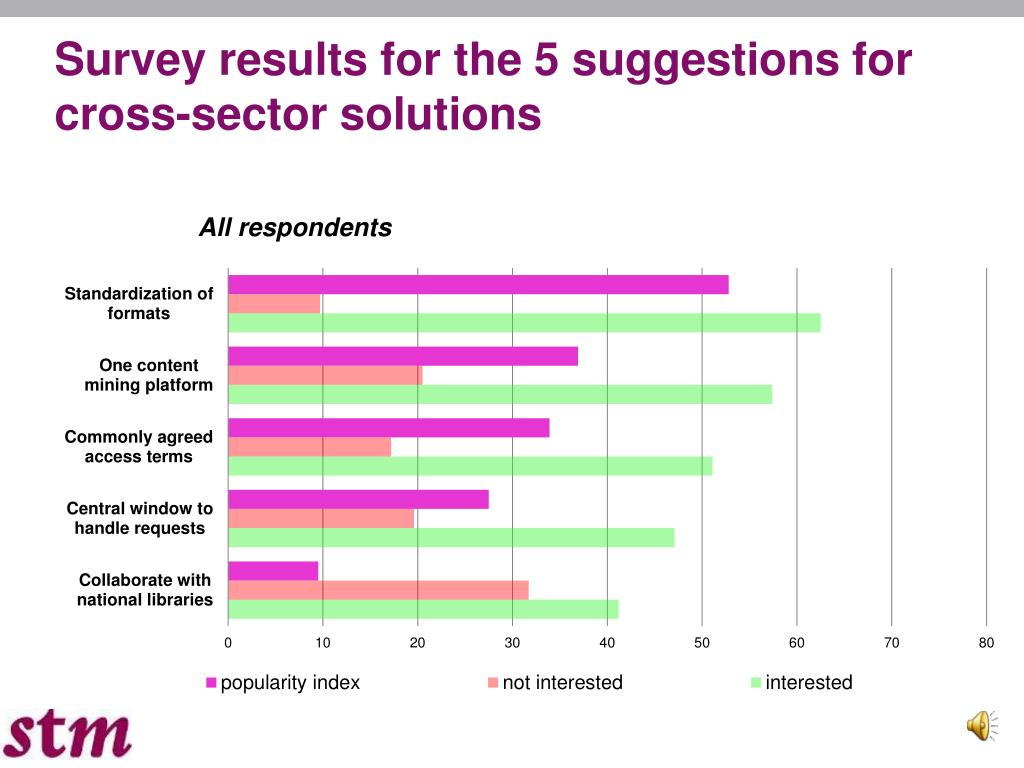 Survey results for the 5 suggestions for cross-sector solutions

All respondents

Standardization of formats

One content mining platform

Commonly agreed access terms

Central window to handle requests

Collaborate with national libraries

0 10 20 30 40 50 60 70 80

popularity index not interested interested

stm